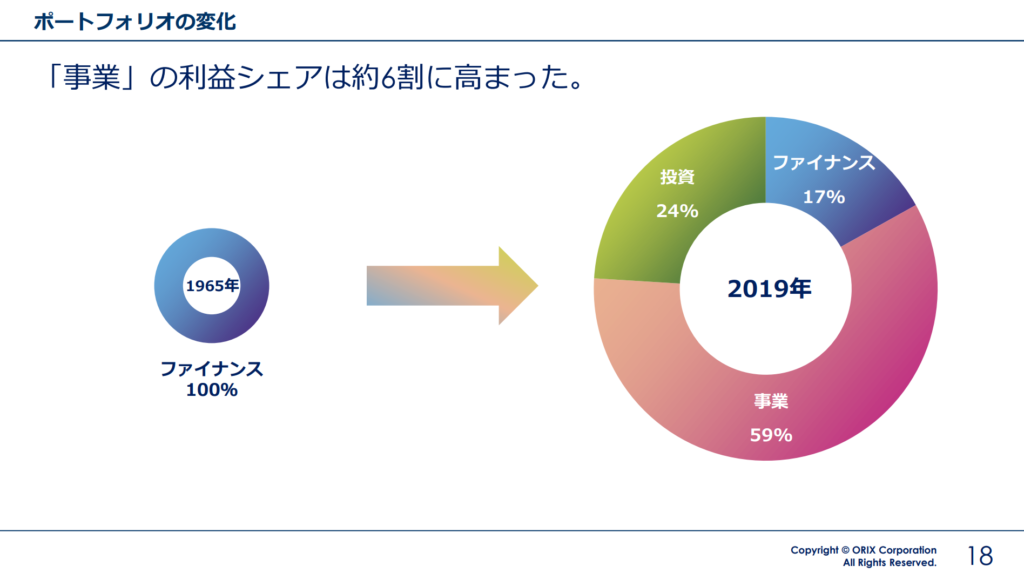 ポートフォリオの変化

「事業」の利益シェアは約6割に高まった。

1965年

ファイナンス
100%

投資
24%

ファイナンス
17%

2019年

事業
59%

Copyright © ORIX Corporation
All Rights Reserved.

18